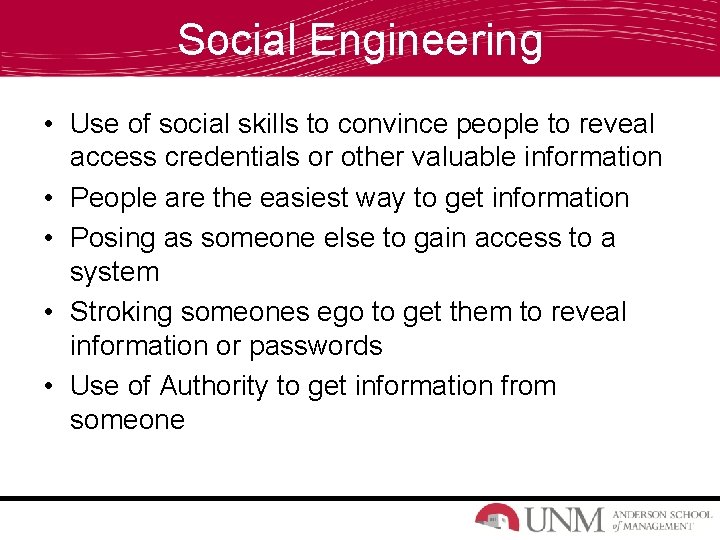 Social Engineering

• Use of social skills to convince people to reveal access credentials or other valuable information
• People are the easiest way to get information
• Posing as someone else to gain access to a system
• Stroking someones ego to get them to reveal information or passwords
• Use of Authority to get information from someone

UNM ANDERSON SCHOOL of MANAGEMENT